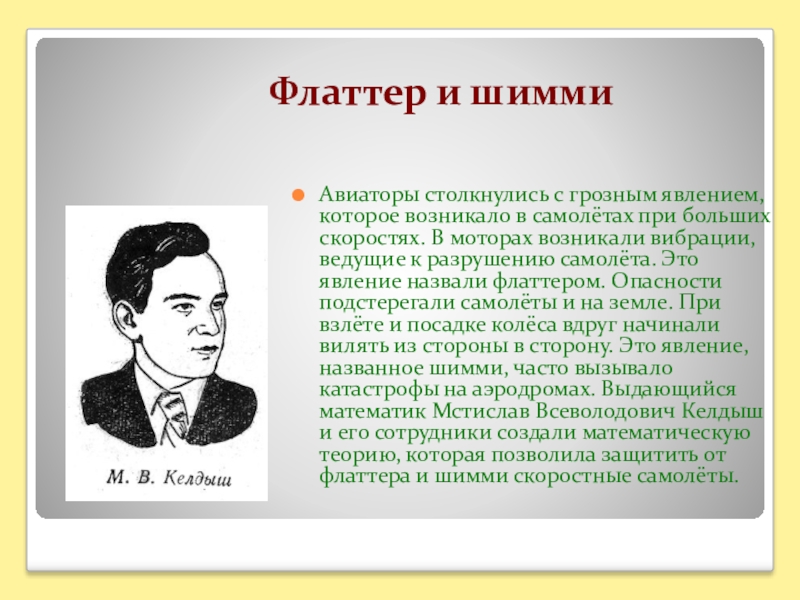 Флаттер и шимми

Авиаторы столкнулись с грозным явлением, которое возникало в самолётах при больших скоростях. В моторах возникали вибрации, ведущие к разрушению самолёта. Это явление назвали флаттером. Опасности подстерегали самолёты и на земле. При взлёте и посадке колёса вдруг начинали вилять из стороны в сторону. Это явление, названное шимми, часто вызывало катастрофы на аэродромах. Выдающийся математик Мстислав Всеволодович Келдыш и его сотрудники создали математическую теорию, которая позволила защитить от флаттера и шимми скоростные самолёты.

М. В. Келдыш